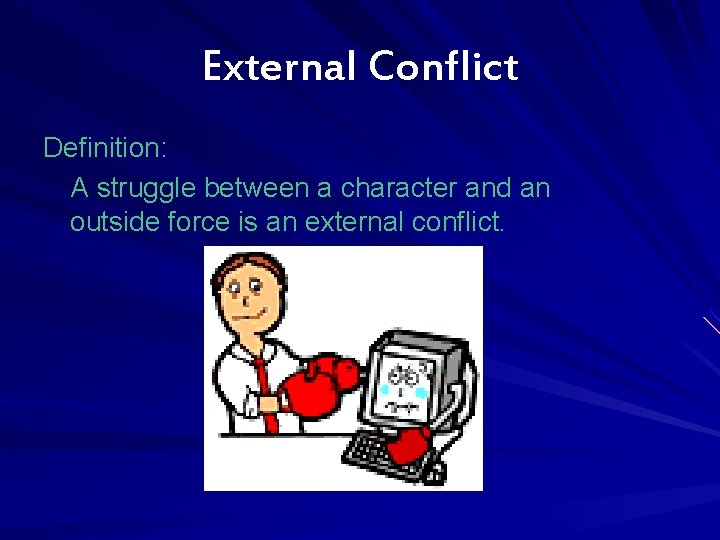 External Conflict

Definition:

A struggle between a character and an outside force is an external conflict.